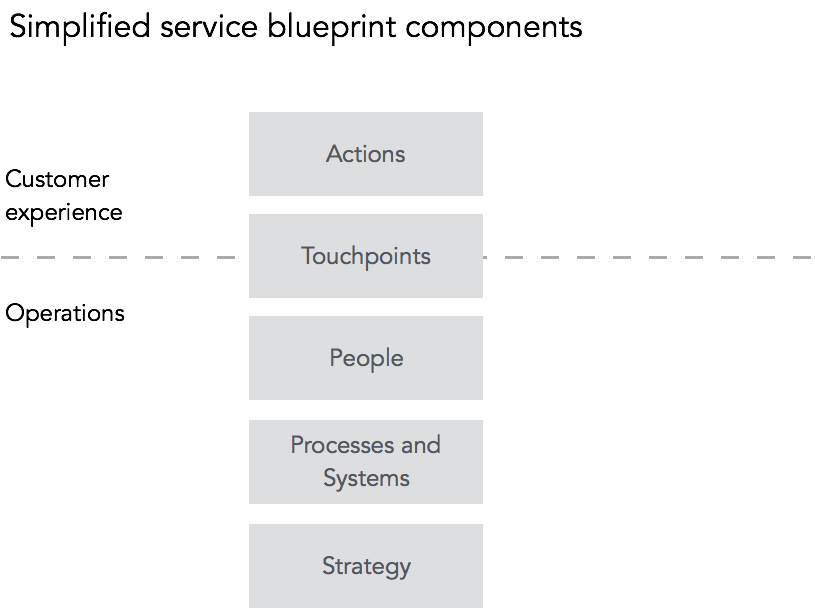 Simplified service blueprint components

Customer experience

Actions

Touchpoints

Operations

People

Processes and Systems

Strategy